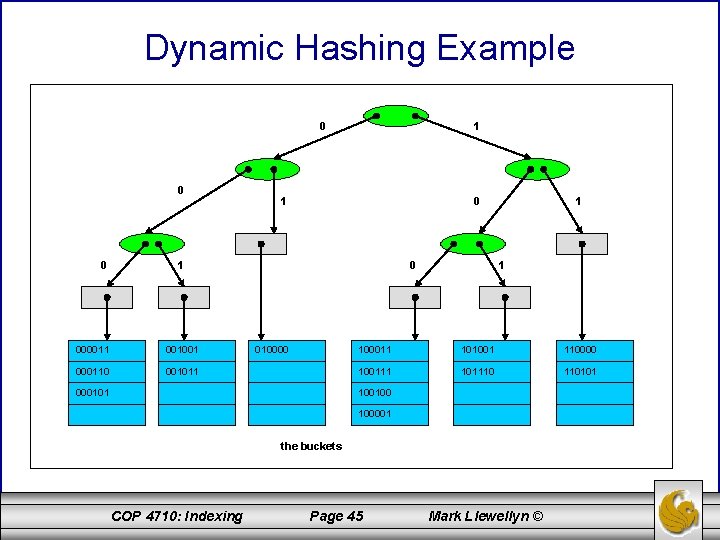 Dynamic Hashing Example

0

1

0

1

0

1

0

1

0

1

000011
000110
000101

001001
001011

010000

100011
100111
100100
100001

101001
101110

110000
110101

the buckets

COP 4710: Indexing

Page 45

Mark Llewellyn ©